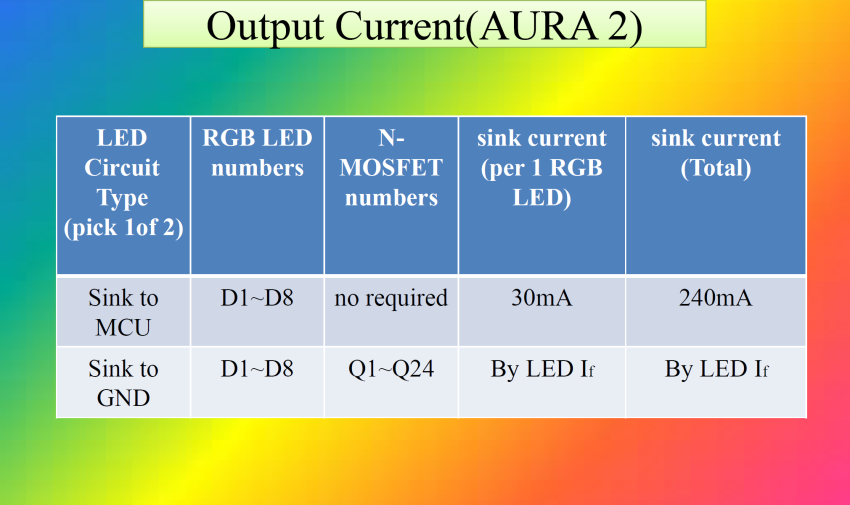 Output Current(AURA 2)

| LED Circuit Type (pick 1of 2) | RGB LED numbers | N-MOSFET numbers | sink current (per 1 RGB LED) | sink current (Total) |
|---|---|---|---|---|
| Sink to MCU | D1~D8 | no required | 30mA | 240mA |
| Sink to GND | D1~D8 | Q1~Q24 | By LED $I_f$ | By LED $I_f$ |